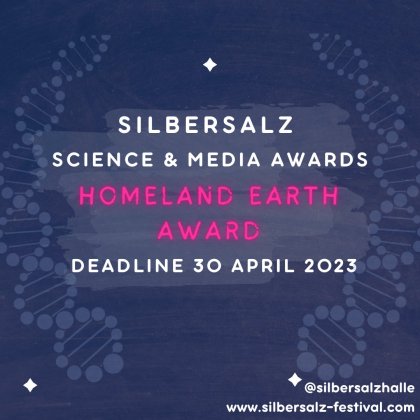 SILBERSALZ
SCIENCE & MEDIA AWARDS
HOMELAND EARTH AWARD
DEADLINE 30 APRIL 2023

@silbersalzhalle
www.silbersalz-festival.com